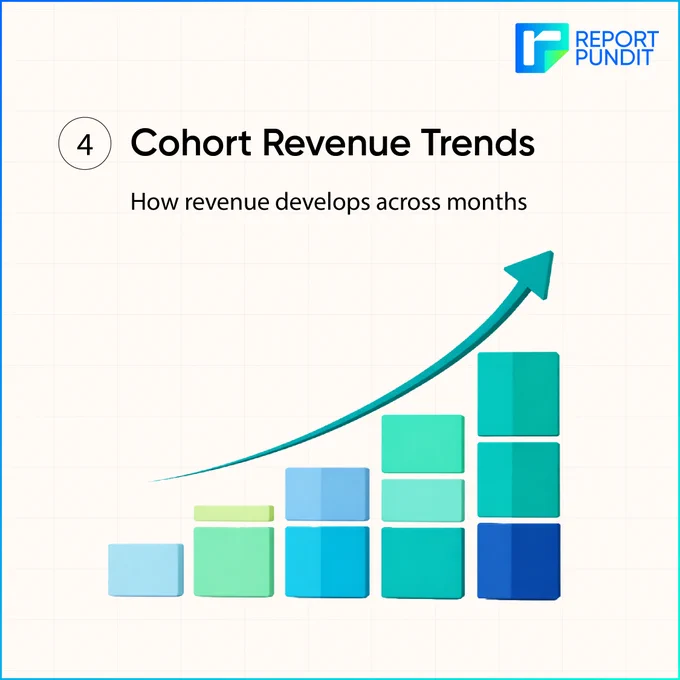 REPORT PUNDIT

4 Cohort Revenue Trends

How revenue develops across months